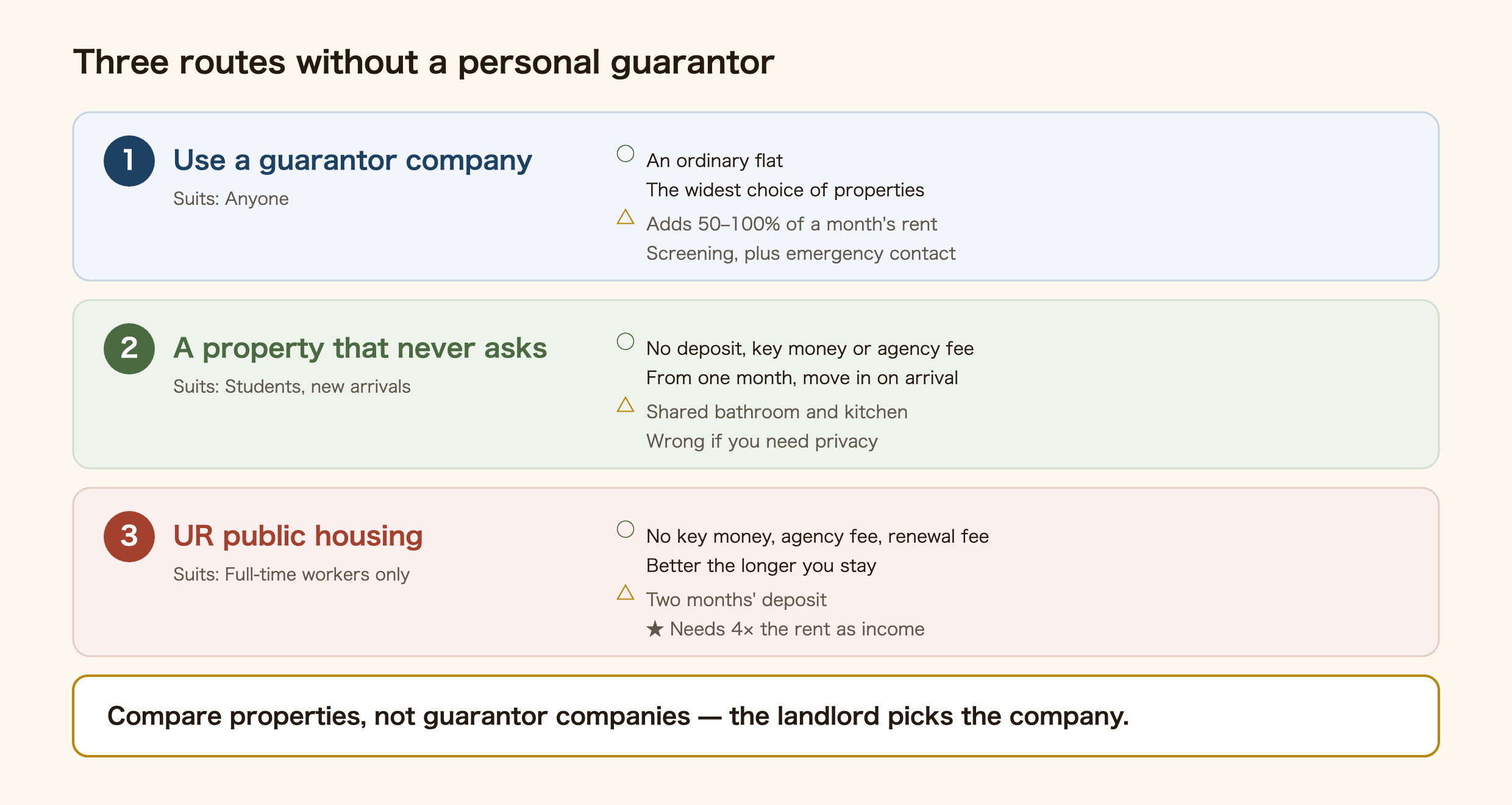 Three routes without a personal guarantor

1 Use a guarantor company
Suits: Anyone

○ An ordinary flat
The widest choice of properties
△ Adds 50–100% of a month's rent
Screening, plus emergency contact

2 A property that never asks
Suits: Students, new arrivals

○ No deposit, key money or agency fee
From one month, move in on arrival
△ Shared bathroom and kitchen
Wrong if you need privacy

3 UR public housing
Suits: Full-time workers only

○ No key money, agency fee, renewal fee
Better the longer you stay
△ Two months' deposit
★ Needs 4× the rent as income

Compare properties, not guarantor companies — the landlord picks the company.